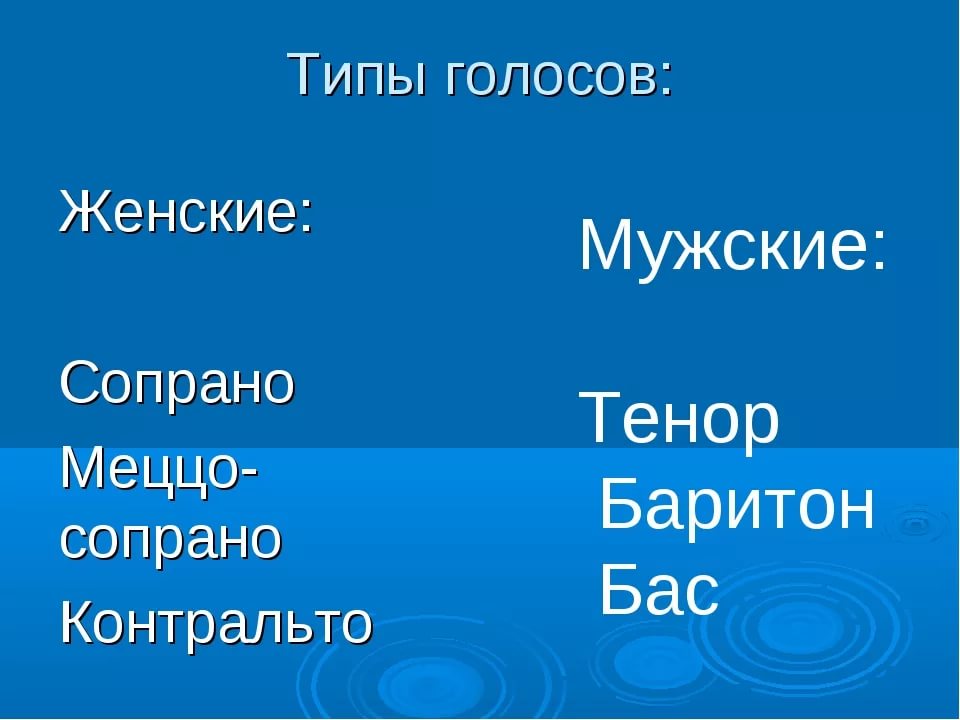 Типы голосов:

Женские:

Сопрано

Меццо-сопрано

Контральто

Мужские:

Тенор

Баритон

Бас